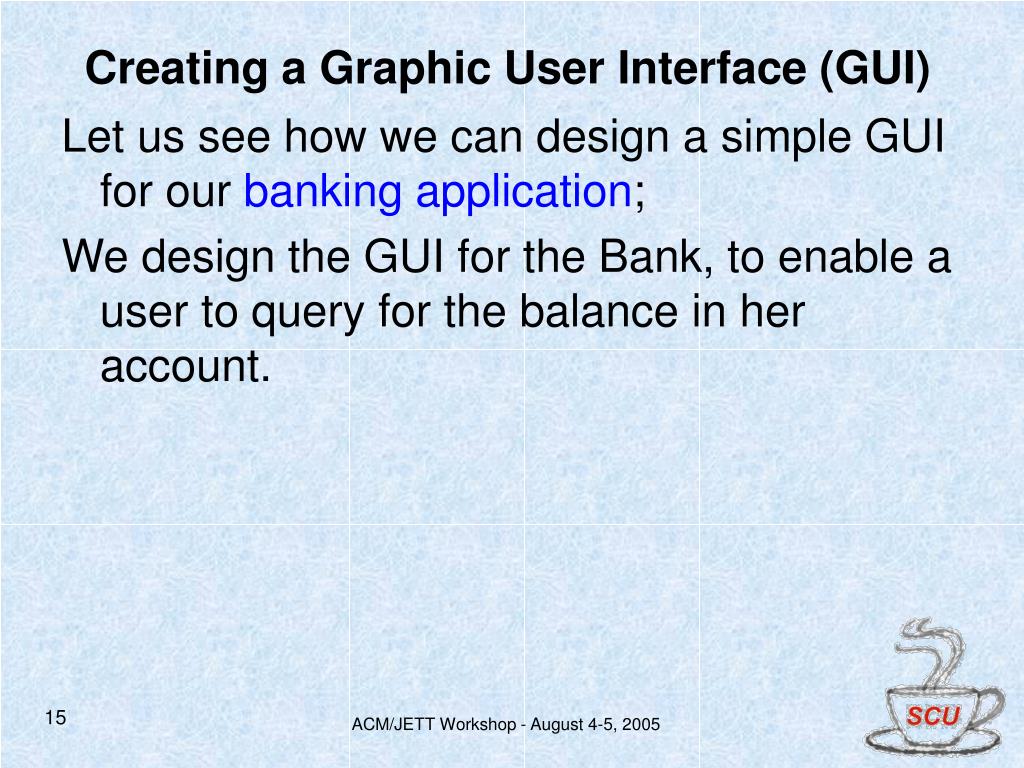 Creating a Graphic User Interface (GUI)

Let us see how we can design a simple GUI for our banking application;

We design the GUI for the Bank, to enable a user to query for the balance in her account.

15

ACM/JETT Workshop - August 4-5, 2005

SCU